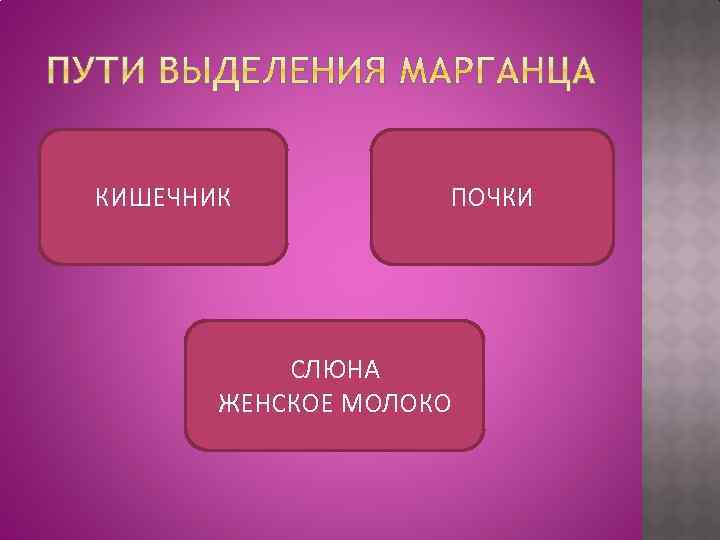 ПУТИ ВЫДЕЛЕНИЯ МАРГАНЦА

КИШЕЧНИК

ПОЧКИ

СЛЮНА
ЖЕНСКОЕ МОЛОКО